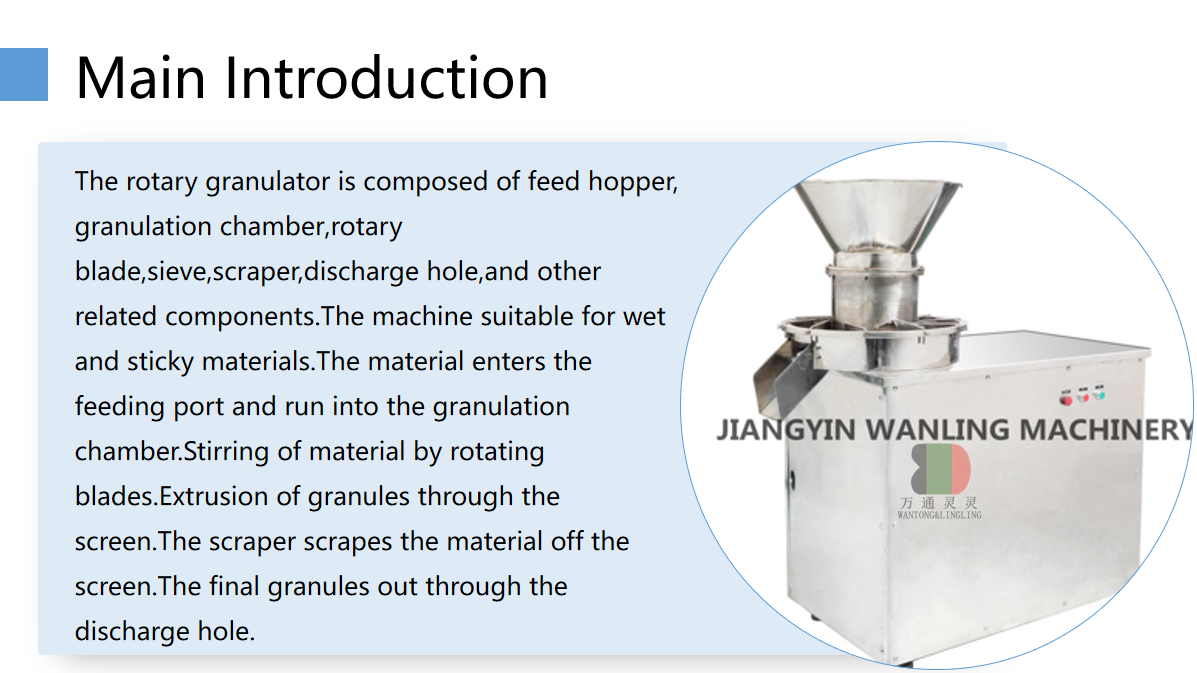 Main Introduction

The rotary granulator is composed of feed hopper, granulation chamber,rotary blade,sieve,scraper,discharge hole,and other related components.The machine suitable for wet and sticky materials.The material enters the feeding port and run into the granulation chamber.Stirring of material by rotating blades.Extrusion of granules through the screen.The scraper scrapes the material off the screen.The final granules out through the discharge hole.

JIANGYIN WANLING MACHINERY
万通灵灵
WANTONG&LINGLING